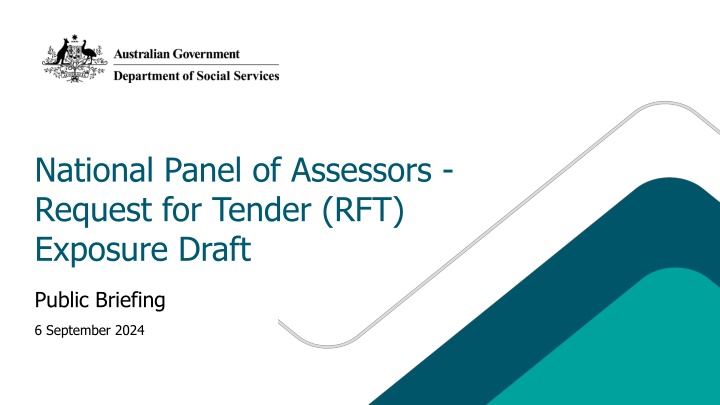 Australian Government
Department of Social Services

National Panel of Assessors - Request for Tender (RFT) Exposure Draft

Public Briefing

6 September 2024